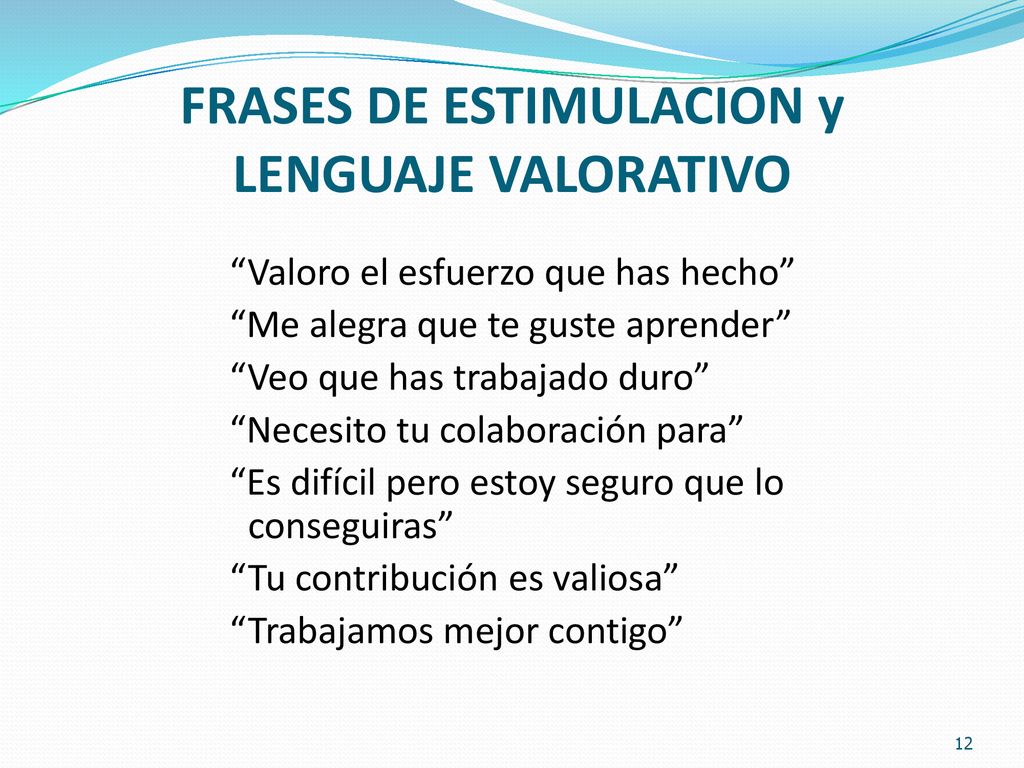 FRASES DE ESTIMULACION y LENGUAJE VALORATIVO

“Valoro el esfuerzo que has hecho”
“Me alegra que te guste aprender”
“Veo que has trabajado duro”
“Necesito tu colaboración para”
“Es difícil pero estoy seguro que lo conseguiras”
“Tu contribución es valiosa”
“Trabajamos mejor contigo”

12